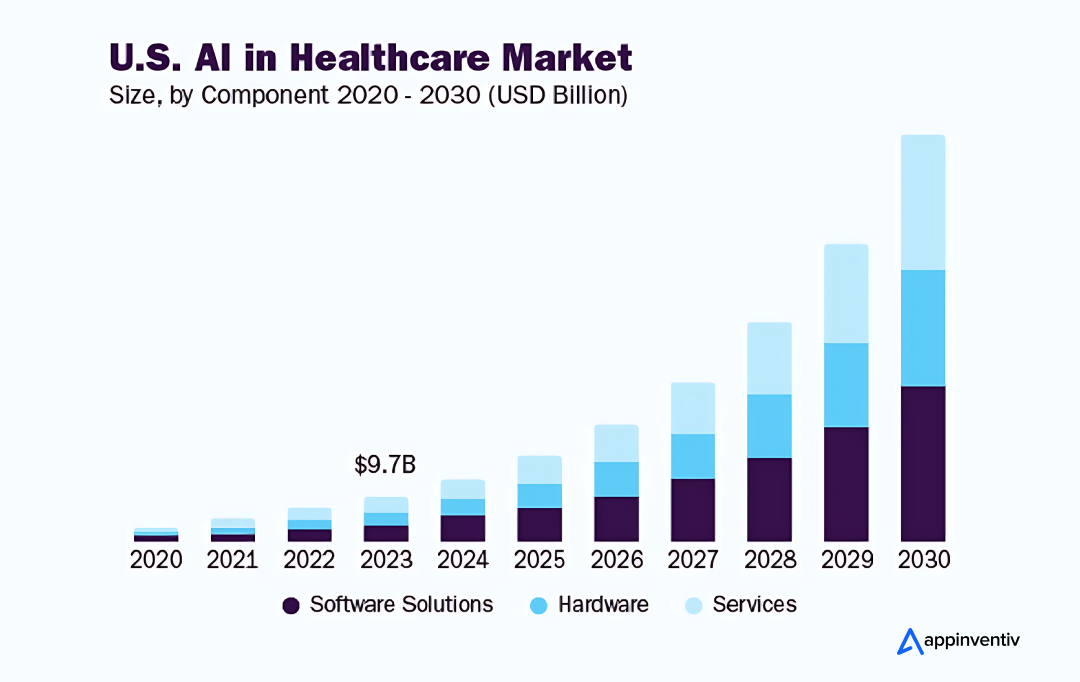 U.S. AI in Healthcare Market
Size, by Component 2020 - 2030 (USD Billion)

$9.7B

2020 2021 2022 2023 2024 2025 2026 2027 2028 2029 2030

Software Solutions Hardware Services

appinventiv